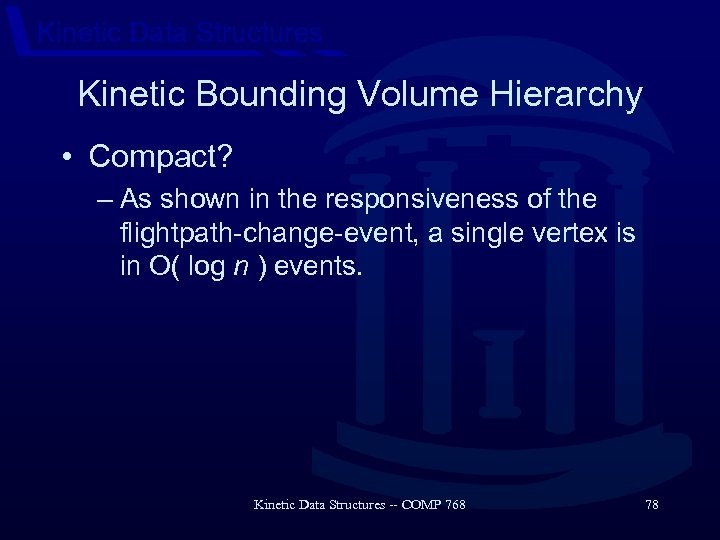 Kinetic Data Structures

Kinetic Bounding Volume Hierarchy

• Compact?

– As shown in the responsiveness of the flightpath-change-event, a single vertex is in O( log $n$ ) events.

Kinetic Data Structures -- COMP 768

78